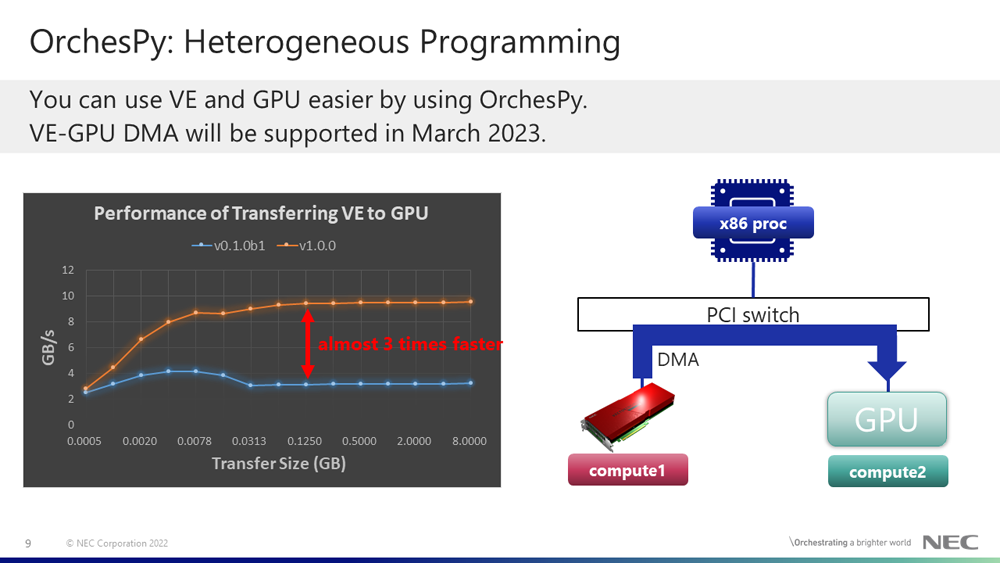 OrchesPy: Heterogeneous Programming

You can use VE and GPU easier by using OrchesPy.
VE-GPU DMA will be supported in March 2023.

Performance of Transferring VE to GPU

v0.1.0b1 v1.0.0

12
10
8
6
4
2
0

GB/s

almost 3 times faster

0.0005 0.0020 0.0078 0.0313 0.1250 0.5000 2.0000 8.0000

Transfer Size (GB)

x86 proc

PCI switch

DMA

GPU

compute1

compute2

9 © NEC Corporation 2022

\Orchestrating a brighter world NEC